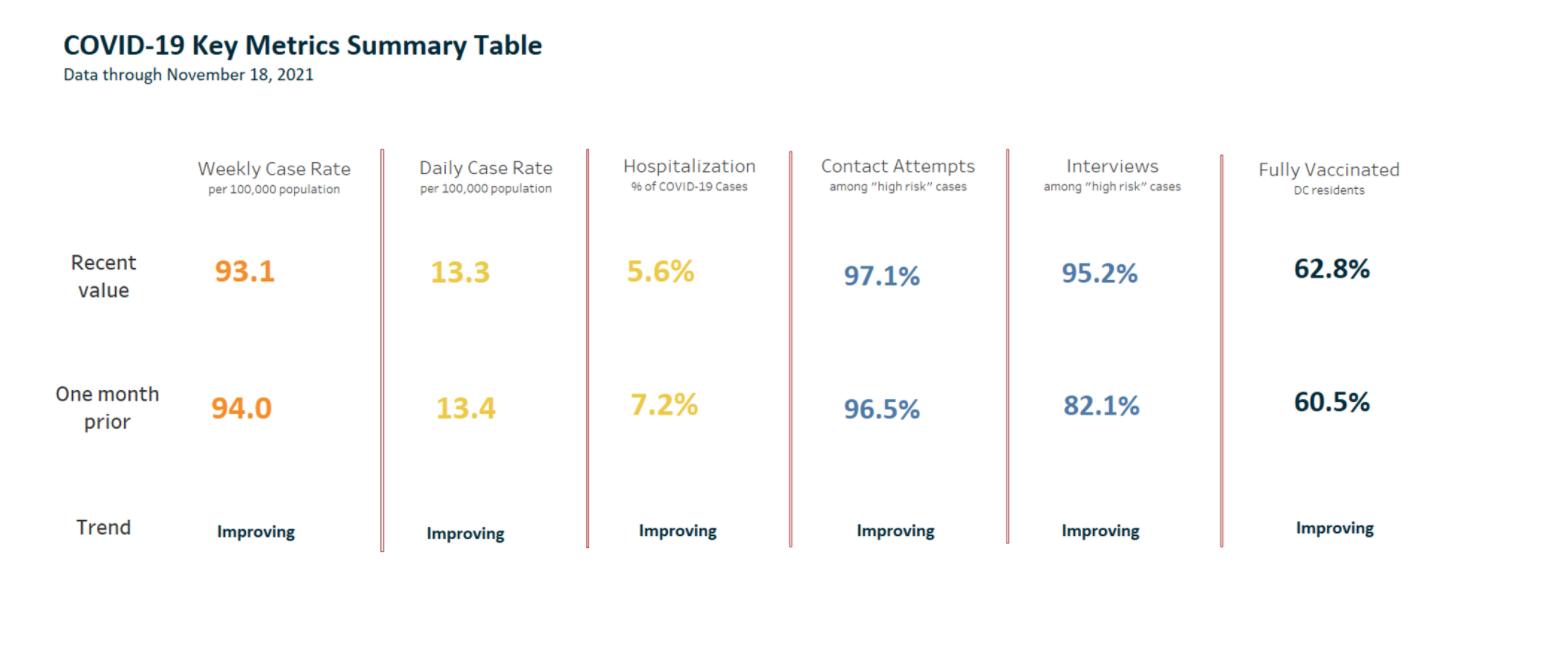 COVID-19 Key Metrics Summary Table
Data through November 18, 2021

| | Weekly Case Rate per 100,000 population | Daily Case Rate per 100,000 population | Hospitalization % of COVID-19 Cases | Contact Attempts among "high risk" cases | Interviews among "high risk" cases | Fully Vaccinated DC residents |
|---|---|---|---|---|---|---|
| Recent value | 93.1 | 13.3 | 5.6% | 97.1% | 95.2% | 62.8% |
| One month prior | 94.0 | 13.4 | 7.2% | 96.5% | 82.1% | 60.5% |
| Trend | Improving | Improving | Improving | Improving | Improving | Improving |